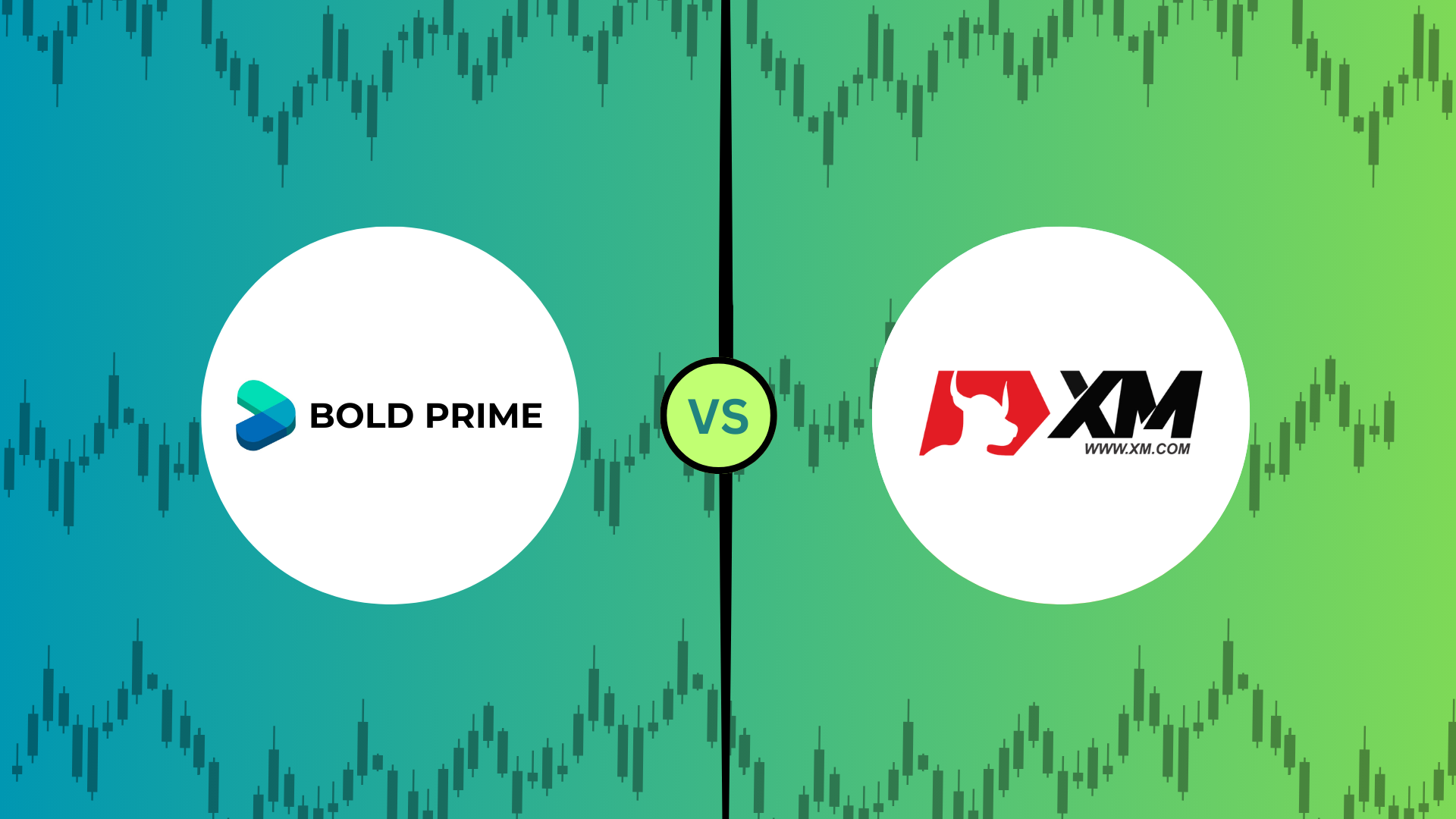 BOLD PRIME

VS

XM
WWW.XM.COM